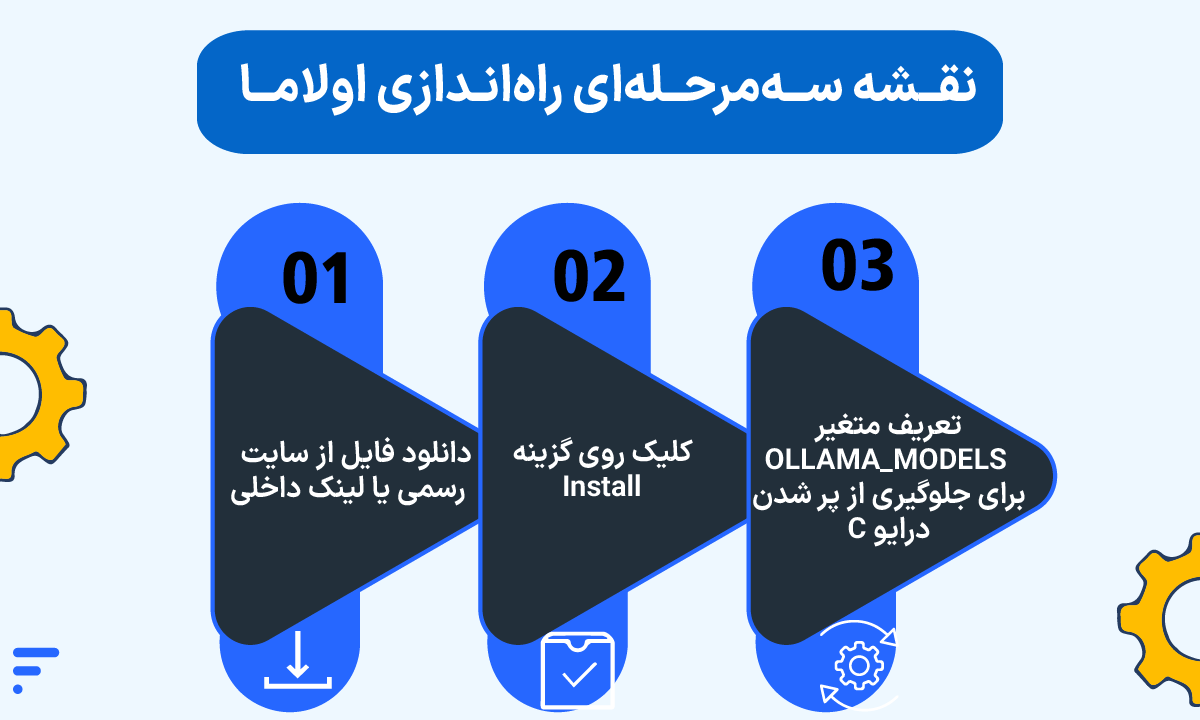 نقشه سه‌مرحله‌ای راه‌اندازی اولاما

01

دانلود فایل از سایت رسمی یا لینک داخلی

02

کلیک روی گزینه Install

03

تعریف متغیر OLLAMA_MODELS برای جلوگیری از پر شدن درایو C